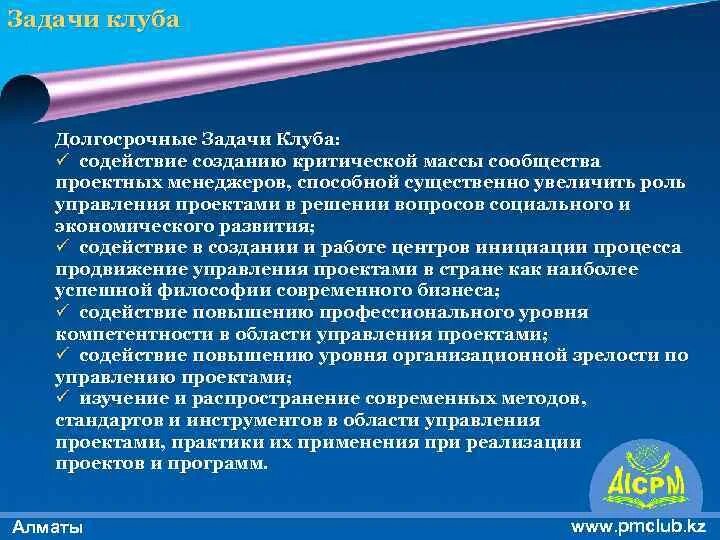 Задачи клуба

Долгосрочные Задачи Клуба:
✓ содействие созданию критической массы сообщества проектных менеджеров, способной существенно увеличить роль управления проектами в решении вопросов социального и экономического развития;
✓ содействие в создании и работе центров инициации процесса продвижение управления проектами в стране как наиболее успешной философии современного бизнеса;
✓ содействие повышению профессионального уровня компетентности в области управления проектами;
✓ содействие повышению уровня организационной зрелости по управлению проектами;
✓ изучение и распространение современных методов, стандартов и инструментов в области управления проектами, практики их применения при реализации проектов и программ.

AICPM

Алматы

www.pmclub.kz